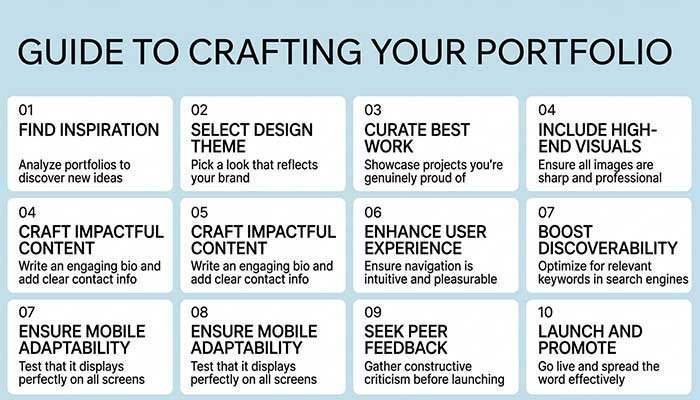 GUIDE TO CRAFTING YOUR PORTFOLIO

01
FIND INSPIRATION
Analyze portfolios to discover new ideas

02
SELECT DESIGN THEME
Pick a look that reflects your brand

03
CURATE BEST WORK
Showcase projects you're genuinely proud of

04
INCLUDE HIGH-END VISUALS
Ensure all images are sharp and professional

04
CRAFT IMPACTFUL CONTENT
Write an engaging bio and add clear contact info

05
CRAFT IMPACTFUL CONTENT
Write an engaging bio and add clear contact info

06
ENHANCE USER EXPERIENCE
Ensure navigation is intuitive and pleasurable

07
BOOST DISCOVERABILITY
Optimize for relevant keywords in search engines

07
ENSURE MOBILE ADAPTABILITY
Test that it displays perfectly on all screens

08
ENSURE MOBILE ADAPTABILITY
Test that it displays perfectly on all screens

09
SEEK PEER FEEDBACK
Gather constructive criticism before launching

10
LAUNCH AND PROMOTE
Go live and spread the word effectively